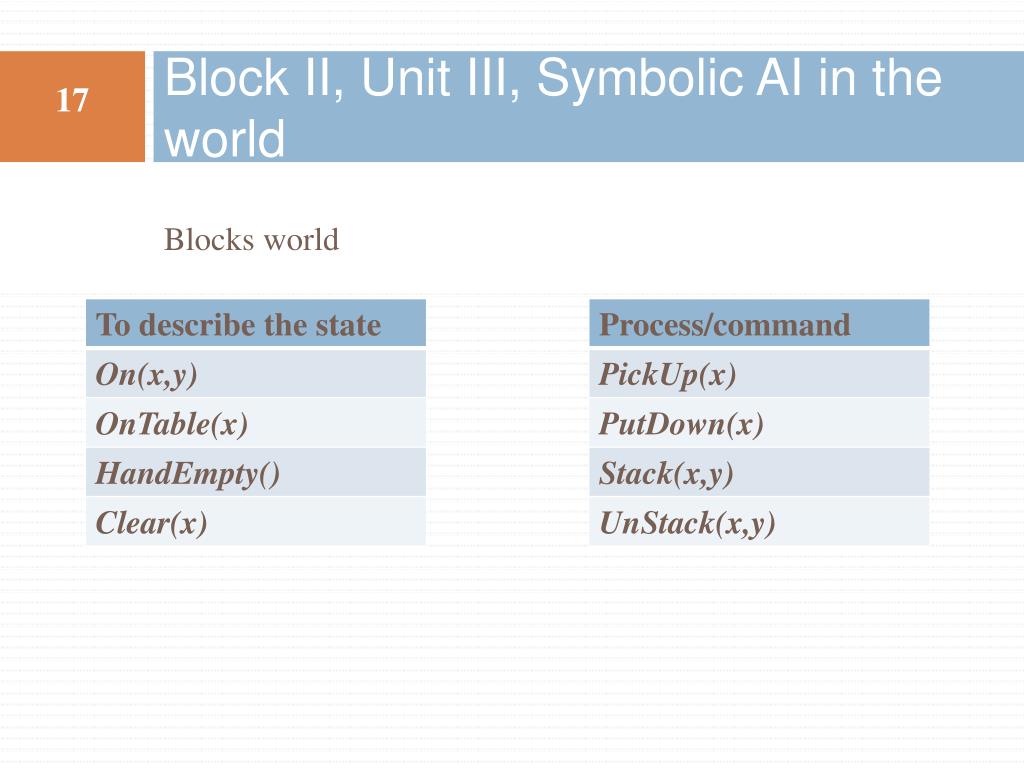 17

Block II, Unit III, Symbolic AI in the world

Blocks world

| To describe the state |
|---|
| On(x,y) |
| OnTable(x) |
| HandEmpty() |
| Clear(x) |

| Process/command |
|---|
| PickUp(x) |
| PutDown(x) |
| Stack(x,y) |
| UnStack(x,y) |